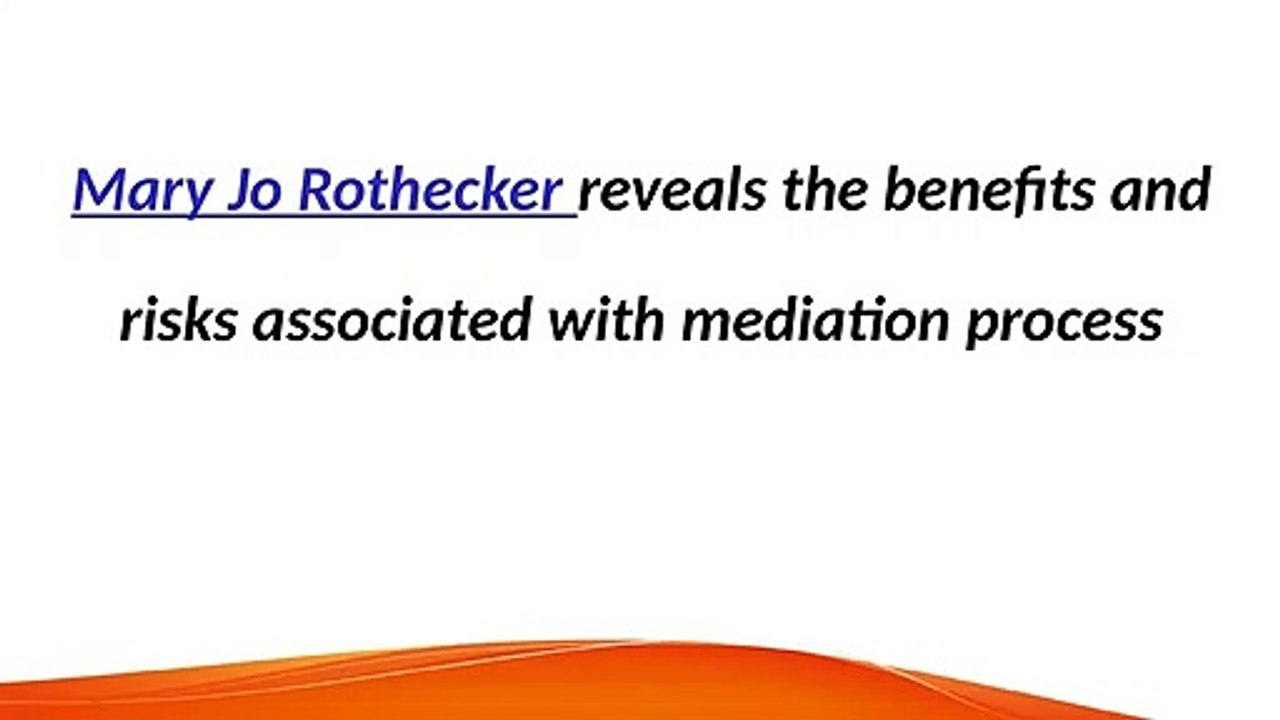 Mary Jo Rothecker reveals the benefits and risks associated with mediation process